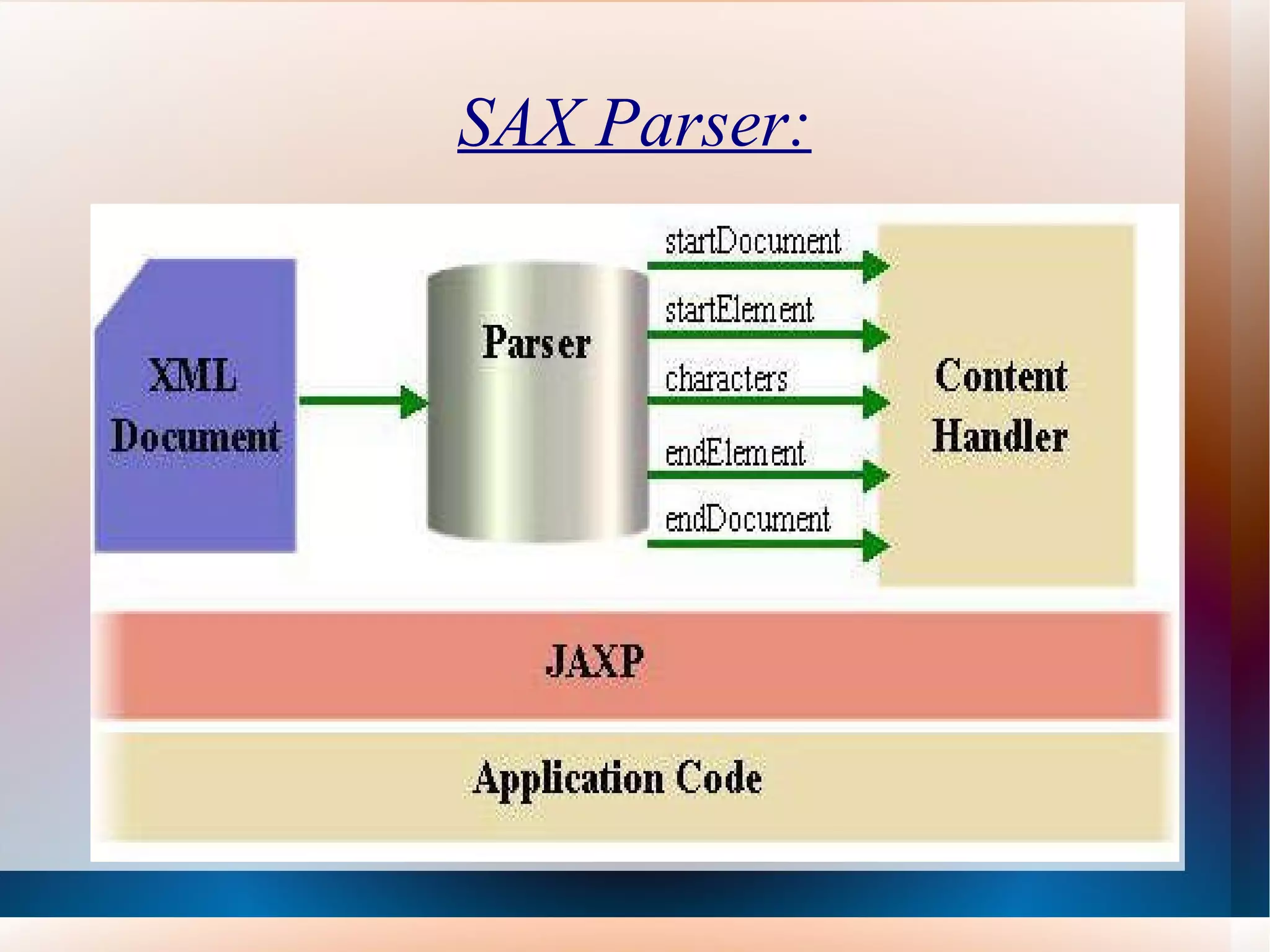 SAX Parser:

XML Document

Parser

startDocument

startElement

characters

endElement

endDocument

Content Handler

JAXP

Application Code